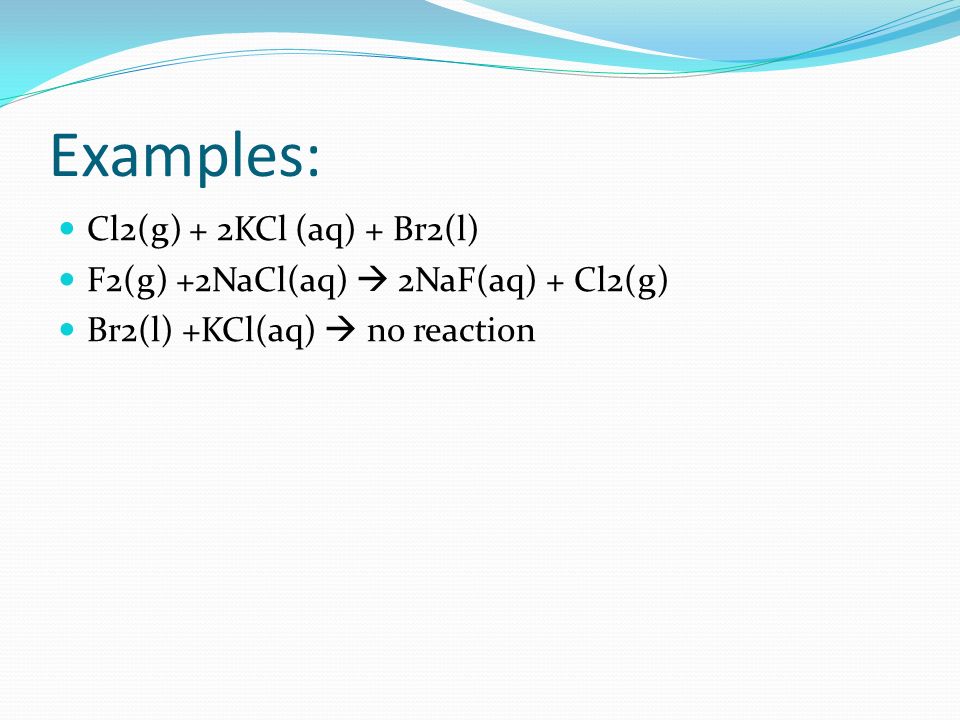 Examples:

- Cl2(g) + 2KCl (aq) + Br2(l)
- F2(g) +2NaCl(aq) → 2NaF(aq) + Cl2(g)
- Br2(l) +KCl(aq) → no reaction